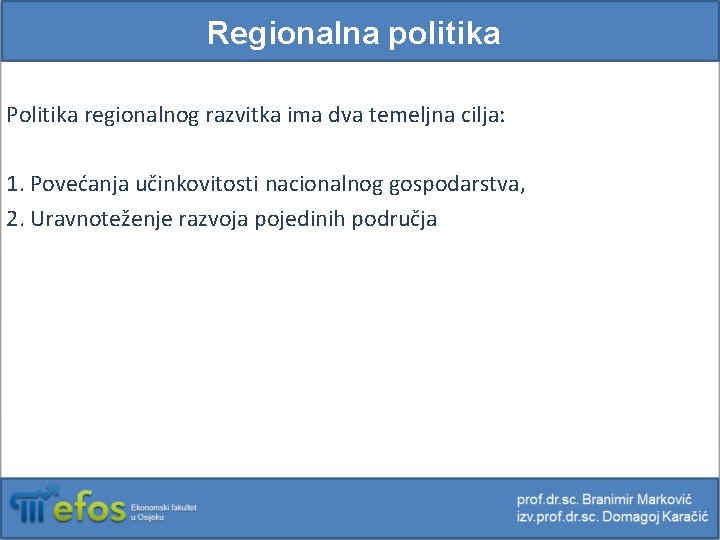 Regionalna politika

Politika regionalnog razvitka ima dva temeljna cilja:

1. Povećanja učinkovitosti nacionalnog gospodarstva,
2. Uravnoteženje razvoja pojedinih područja

efos Ekonomski fakultet u Osijeku

prof.dr.sc. Branimir Marković
izv.prof.dr.sc. Domagoj Karačić